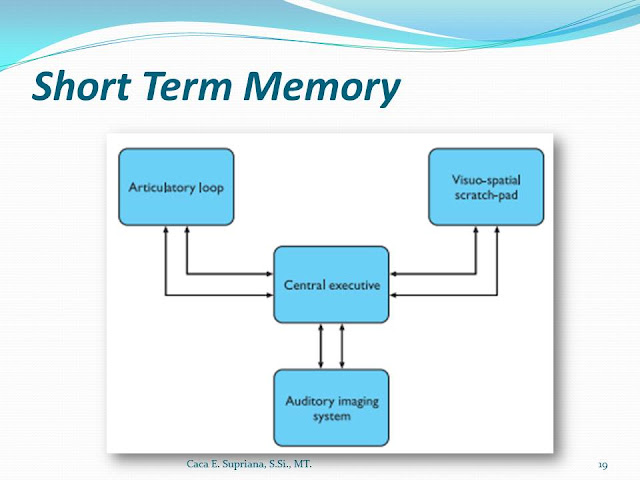 Short Term Memory

Articulatory loop

Visuo-spatial scratch-pad

Central executive

Auditory imaging system

Caca E. Supriana, S.Si., MT.

19